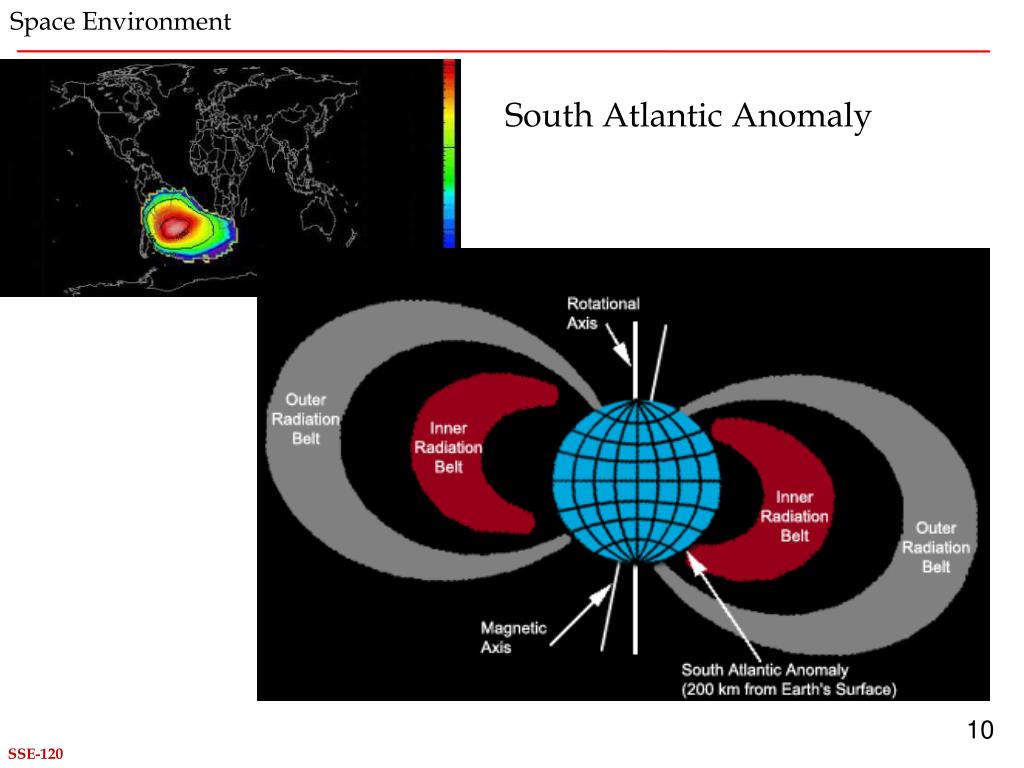 Space Environment

South Atlantic Anomaly

Rotational Axis

Outer Radiation Belt

Inner Radiation Belt

Inner Radiation Belt

Outer Radiation Belt

Magnetic Axis

South Atlantic Anomaly (200 km from Earth's Surface)

10

SSE-120